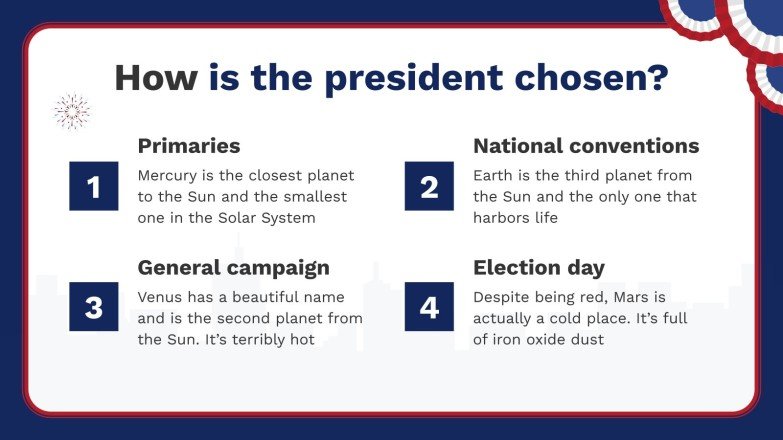 How is the president chosen?

1

Primaries

Mercury is the closest planet to the Sun and the smallest one in the Solar System

2

National conventions

Earth is the third planet from the Sun and the only one that harbors life

3

General campaign

Venus has a beautiful name and is the second planet from the Sun. It's terribly hot

4

Election day

Despite being red, Mars is actually a cold place. It's full of iron oxide dust